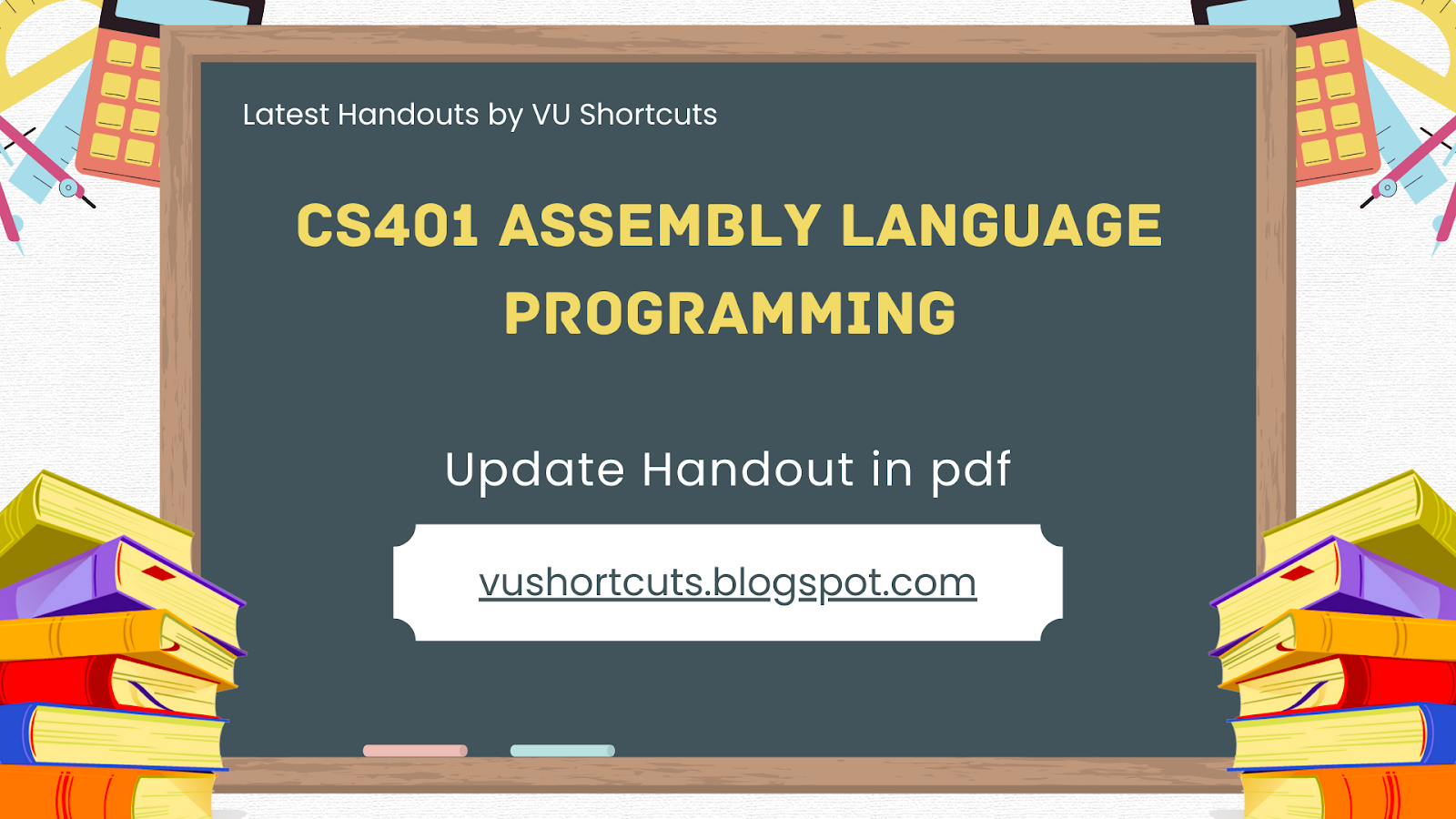 Latest Handouts by VU Shortcuts

CS401 ASSEMBLY LANGUAGE PROGRAMMING

Update Handout in pdf

vushortcuts.blogspot.com